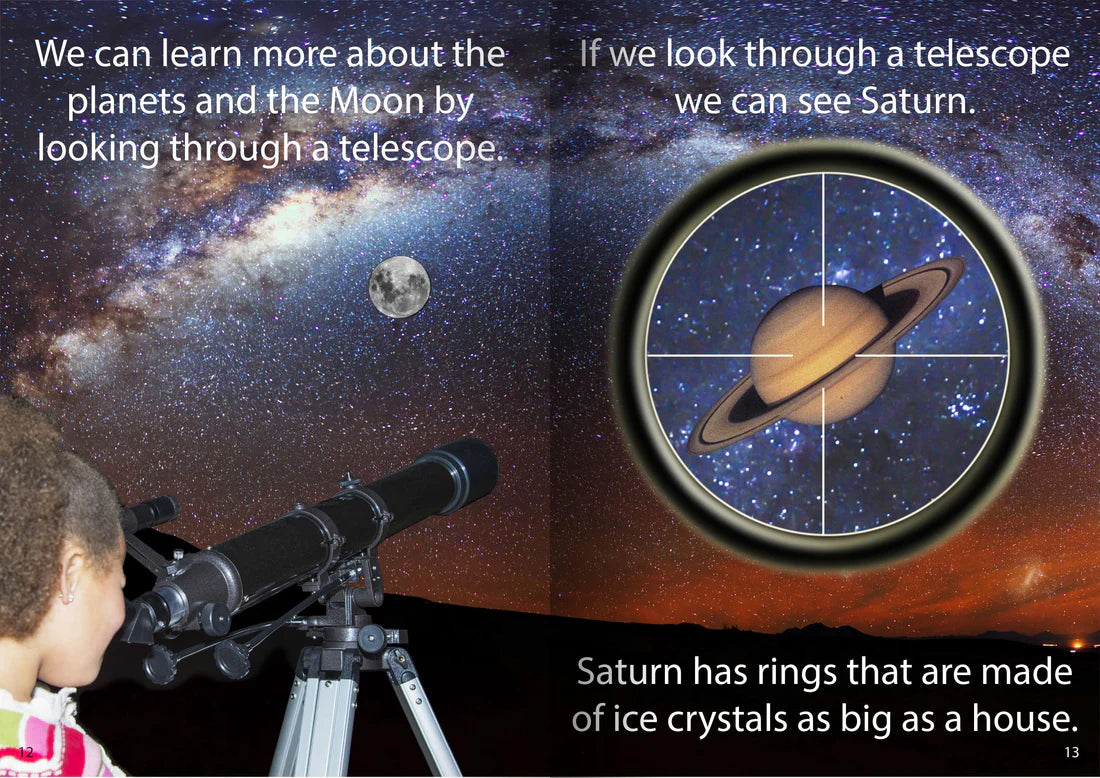 We can learn more about the planets and the Moon by looking through a telescope.

12

If we look through a telescope we can see Saturn.

Saturn has rings that are made of ice crystals as big as a house.

13